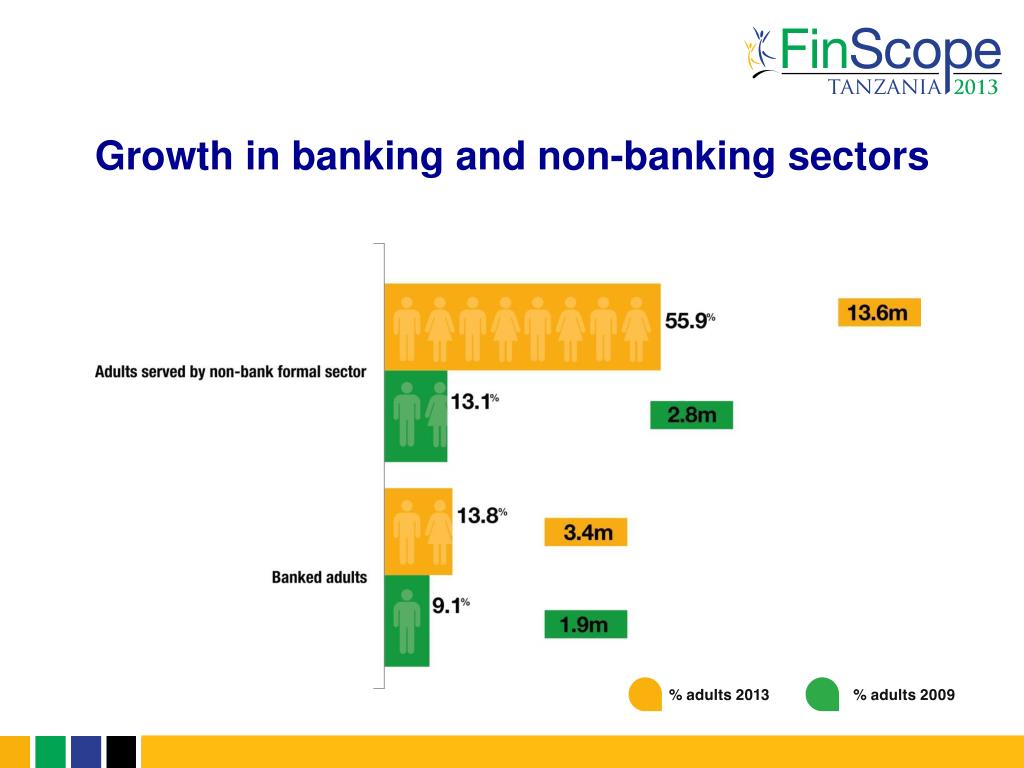 FinScope
TANZANIA 2013

Growth in banking and non-banking sectors

Adults served by non-bank formal sector

55.9%

13.6m

13.1%

2.8m

Banked adults

13.8%

3.4m

9.1%

1.9m

% adults 2013

% adults 2009